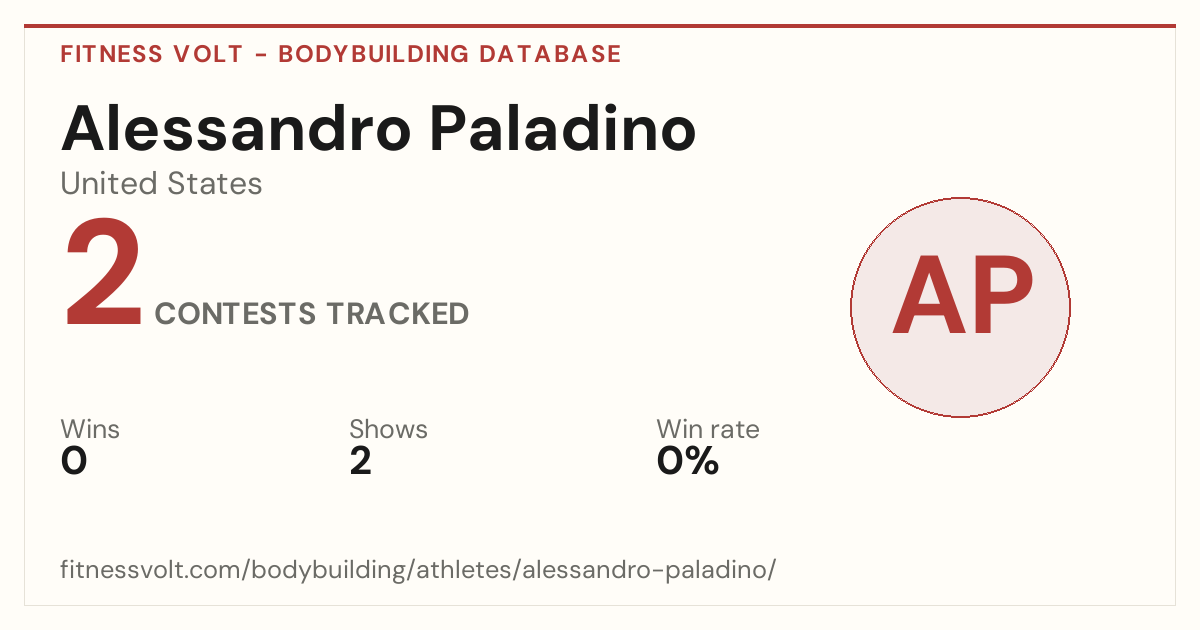 FITNESS VOLT - BODYBUILDING DATABASE

Alessandro Paladino

United States

2 CONTESTS TRACKED

AP

Wins
0

Shows
2

Win rate
0%

fitnessvolt.com/bodybuilding/athletes/alessandro-paladino/